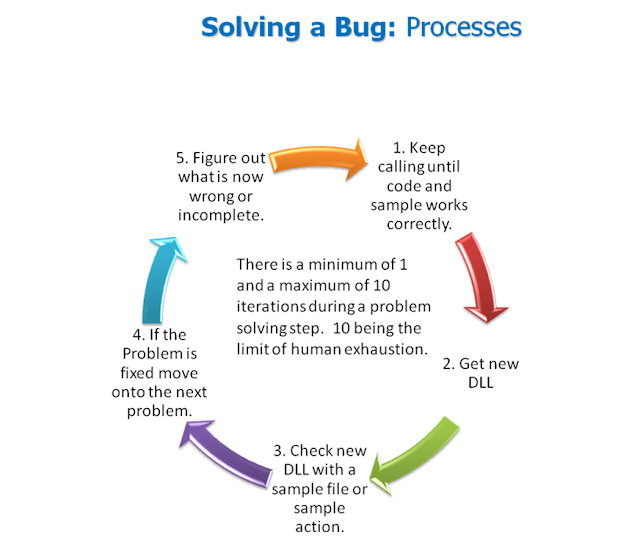 Solving a Bug: Processes

1. Keep calling until code and sample works correctly.

2. Get new DLL

3. Check new DLL with a sample file or sample action.

4. If the Problem is fixed move onto the next problem.

5. Figure out what is now wrong or incomplete.

There is a minimum of 1 and a maximum of 10 iterations during a problem solving step. 10 being the limit of human exhaustion.